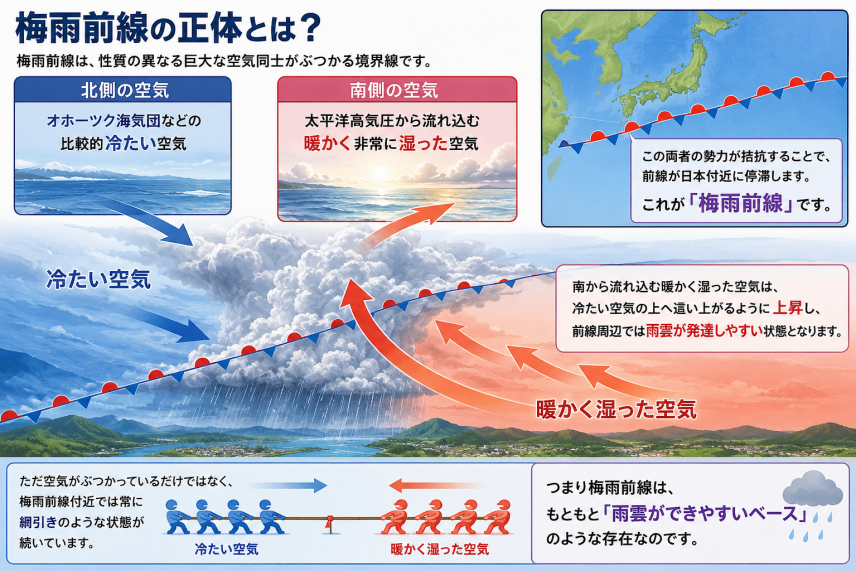 梅雨前線の正体とは？

梅雨前線は、性質の異なる巨大な空気同士がぶつかる境界線です。

北側の空気

オホーツク海気団などの比較的冷たい空気

南側の空気

太平洋高気圧から流れ込む暖かく非常に湿った空気

この両者の勢力が拮抗することで、前線が日本付近に停滞します。

これが「梅雨前線」です。

冷たい空気

南から流れ込む暖かく湿った空気は、冷たい空気の上へ這い上がるように上昇し、前線周辺では雨雲が発達しやすい状態となります。

暖かく湿った空気

ただ空気がぶつかっているだけではなく、梅雨前線付近では常に綱引きのような状態が続いています。

冷たい空気

暖かく湿った空気

つまり梅雨前線は、もともと「雨雲ができやすいベース」のような存在なのです。